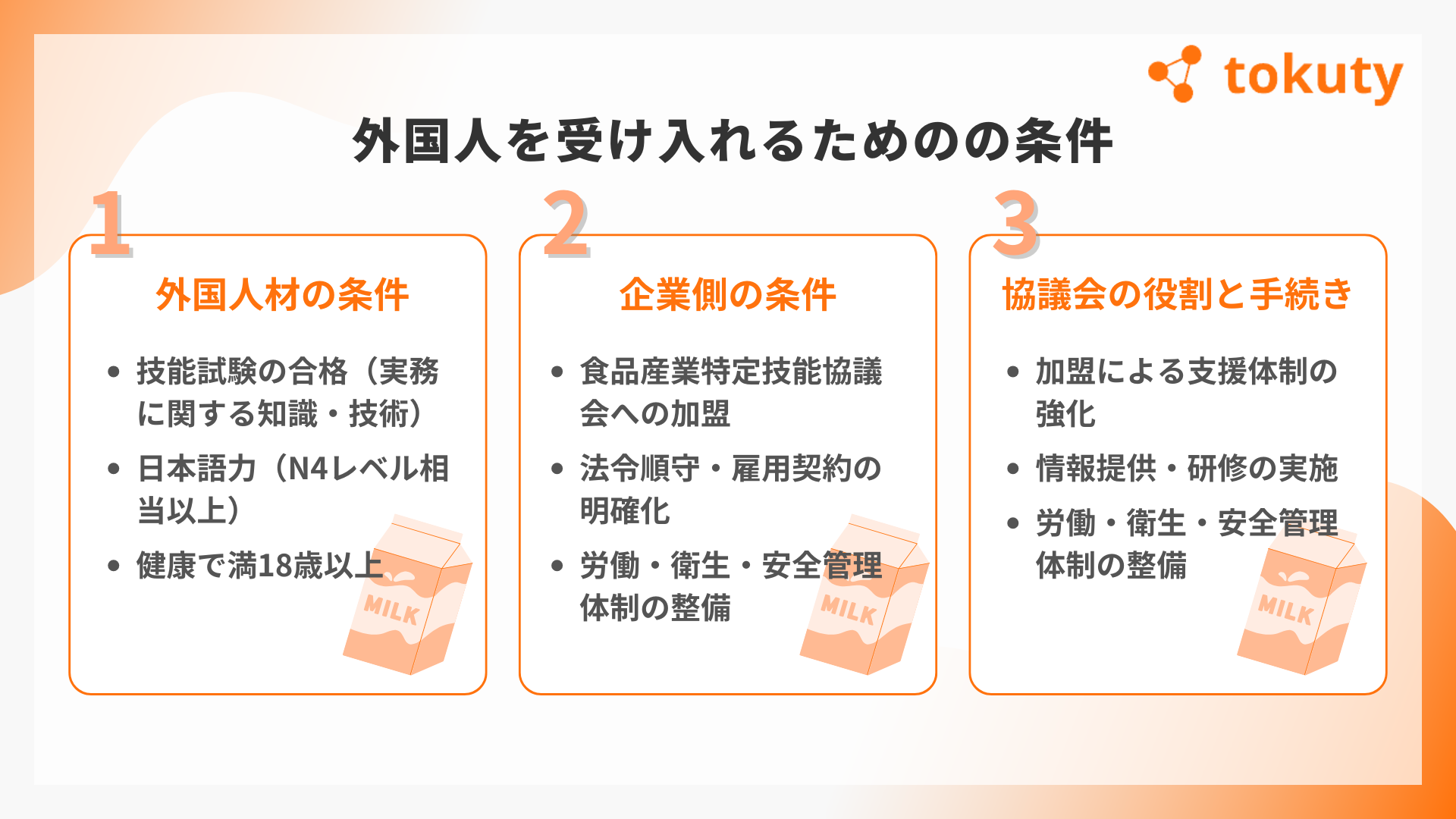 tokuty

外国人を受け入れるためのの条件

1

外国人材の条件

• 技能試験の合格（実務に関する知識・技術）

• 日本語力（N4レベル相当以上）

• 健康で満18歳以上

MILK

2

企業側の条件

• 食品産業特定技能協議会への加盟

• 法令順守・雇用契約の明確化

• 労働・衛生・安全管理体制の整備

MILK

3

協議会の役割と手続き

• 加盟による支援体制の強化

• 情報提供・研修の実施

• 労働・衛生・安全管理体制の整備

MILK